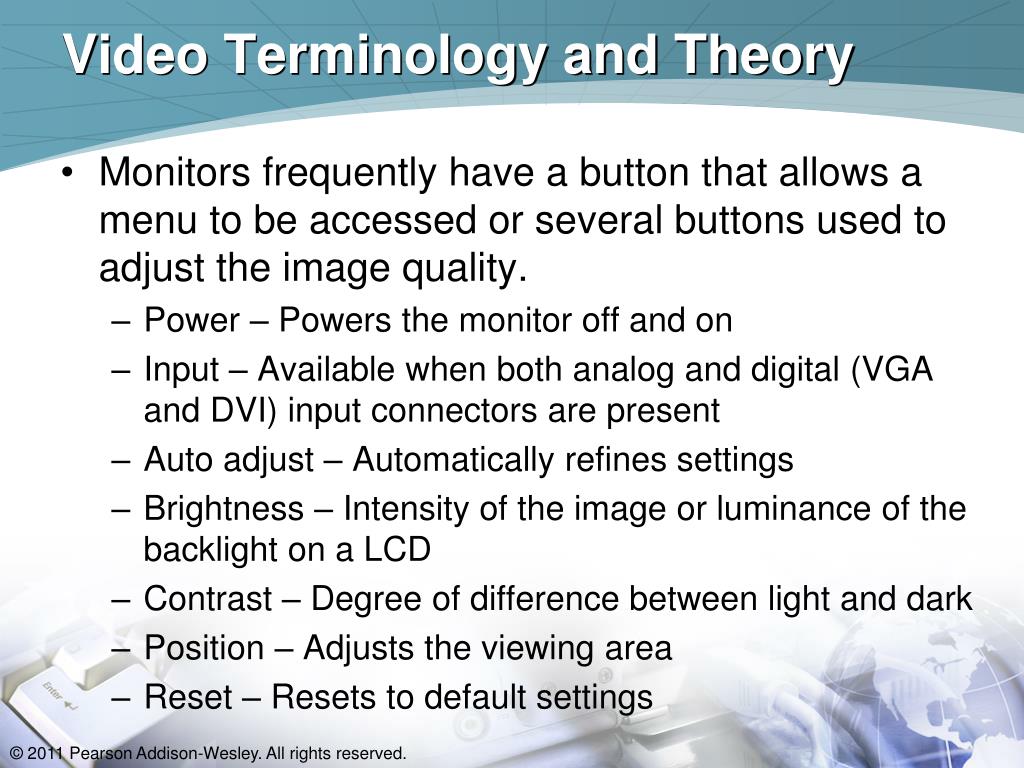 Video Terminology and Theory

• Monitors frequently have a button that allows a menu to be accessed or several buttons used to adjust the image quality.
– Power – Powers the monitor off and on
– Input – Available when both analog and digital (VGA and DVI) input connectors are present
– Auto adjust – Automatically refines settings
– Brightness – Intensity of the image or luminance of the backlight on a LCD
– Contrast – Degree of difference between light and dark
– Position – Adjusts the viewing area
– Reset – Resets to default settings

Enter

© 2011 Pearson Addison-Wesley. All rights reserved.